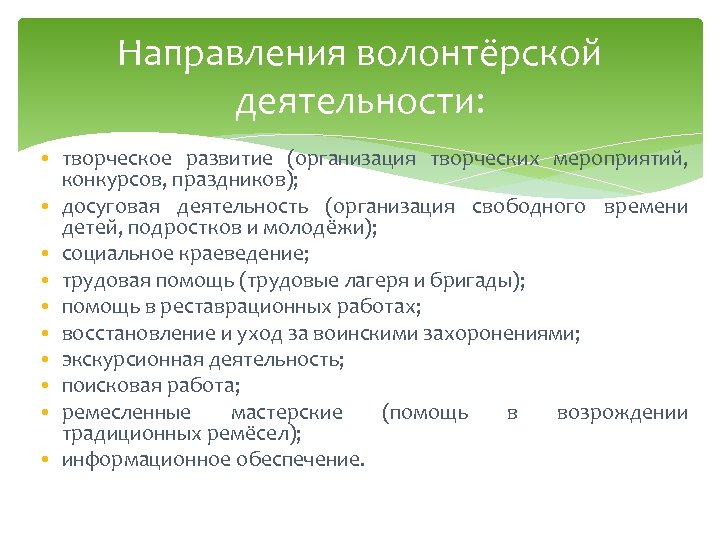 Направления волонтёрской деятельности:

• творческое развитие (организация творческих мероприятий, конкурсов, праздников);
• досуговая деятельность (организация свободного времени детей, подростков и молодёжи);
• социальное краеведение;
• трудовая помощь (трудовые лагеря и бригады);
• помощь в реставрационных работах;
• восстановление и уход за воинскими захоронениями;
• экскурсионная деятельность;
• поисковая работа;
• ремесленные мастерские (помощь в возрождении традиционных ремёсел);
• информационное обеспечение.